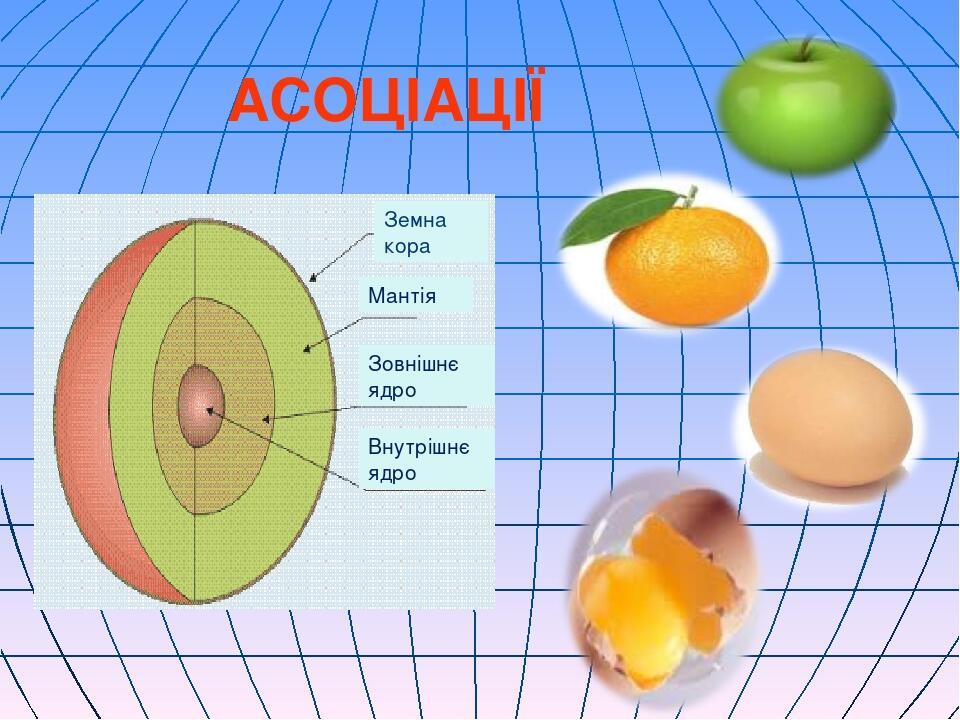 АСОЦІАЦІЇ

Земна кора

Мантія

Зовнішнє ядро

Внутрішнє ядро